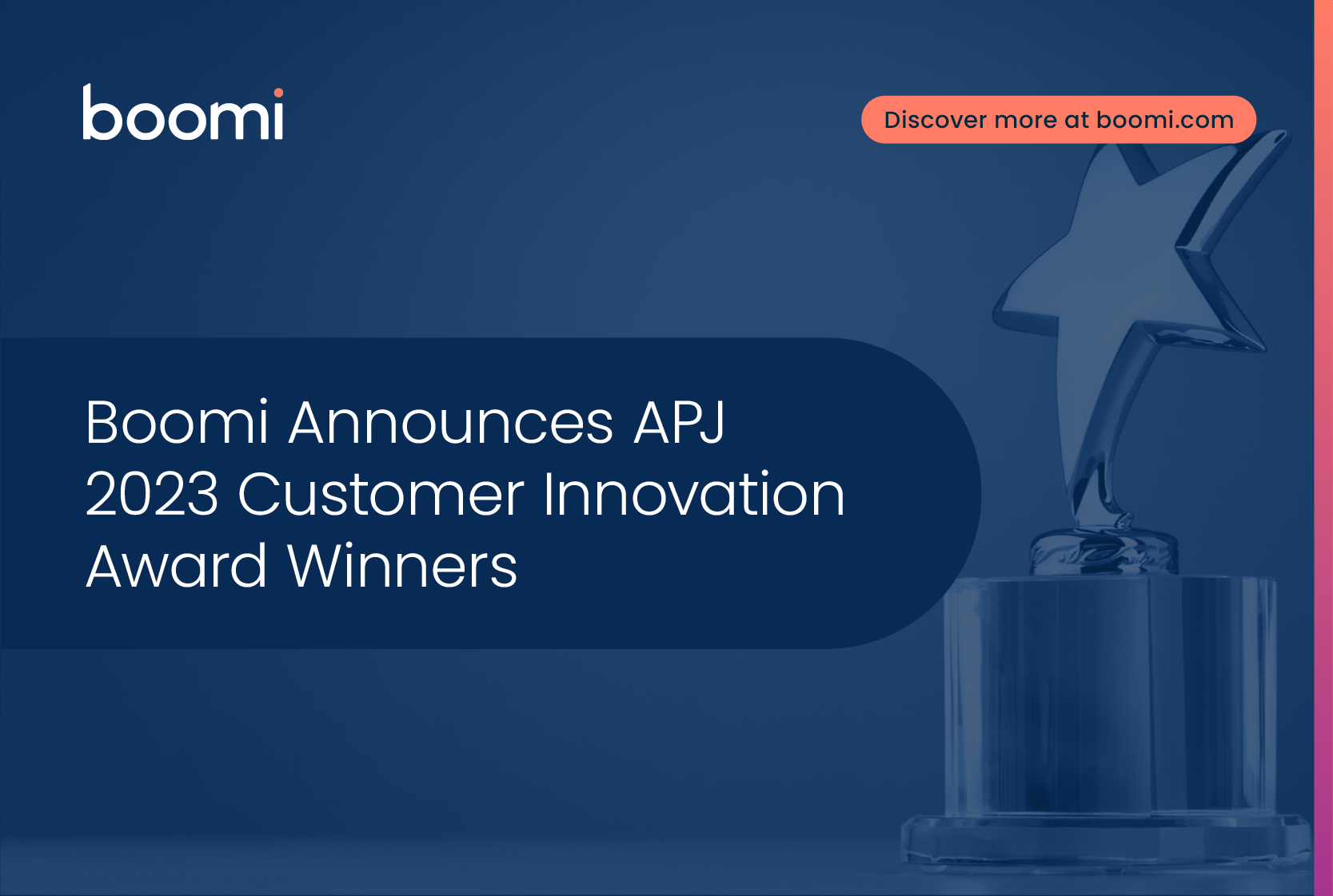 boomi

Discover more at boomi.com

Boomi Announces APJ 2023 Customer Innovation Award Winners